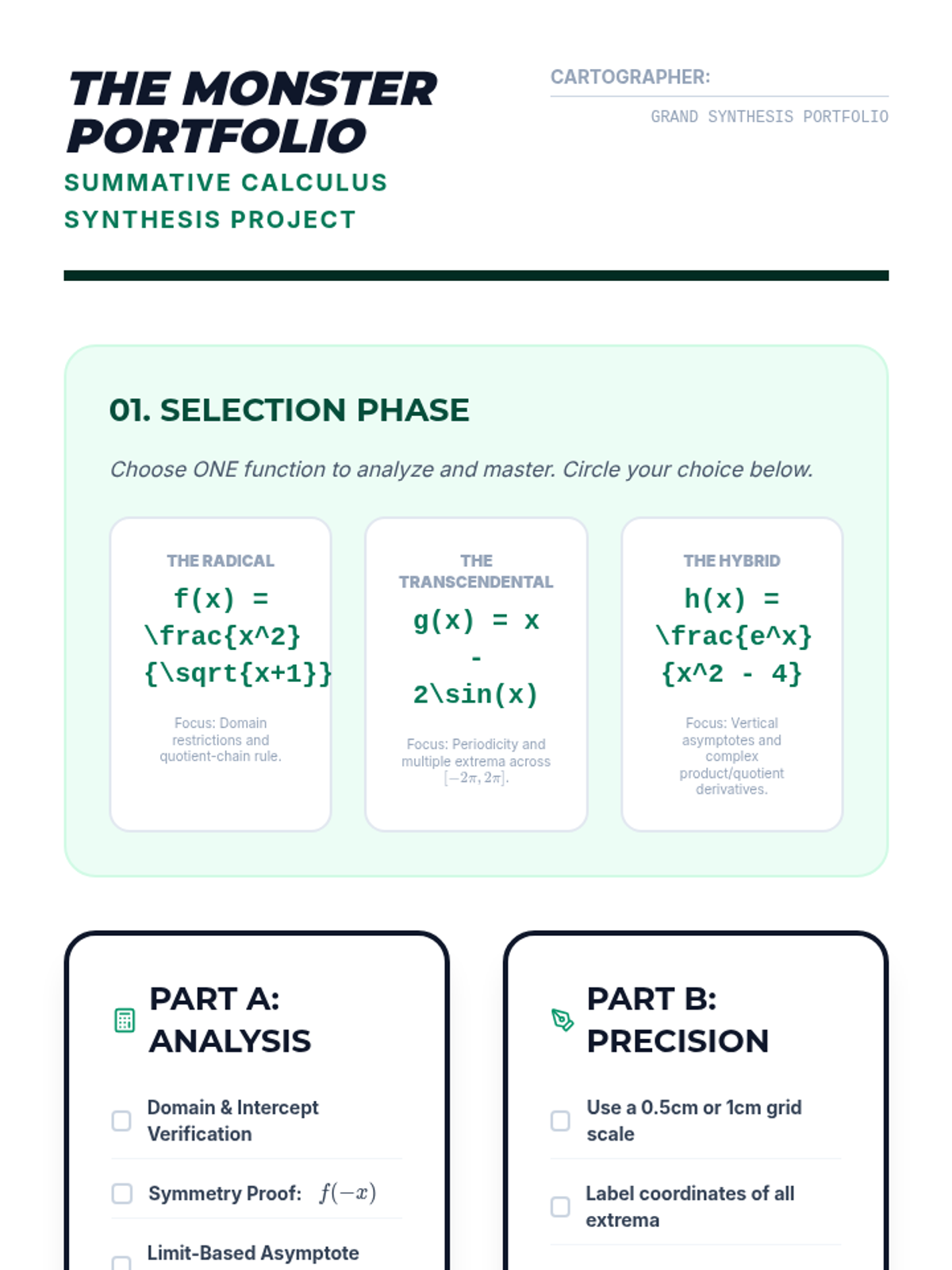 THE MONSTER PORTFOLIO
SUMMATIVE CALCULUS SYNTHESIS PROJECT

CARTOGRAPHER:
GRAND SYNTHESIS PORTFOLIO

01. SELECTION PHASE

Choose ONE function to analyze and master. Circle your choice below.

THE RADICAL
f(x) = \frac{x^2}{\sqrt{x+1}}
Focus: Domain restrictions and quotient-chain rule.

THE TRANSCENDENTAL
g(x) = x - 2\sin(x)
Focus: Periodicity and multiple extrema across $[-2\pi, 2\pi]$.

THE HYBRID
h(x) = \frac{e^x}{x^2 - 4}
Focus: Vertical asymptotes and complex product/quotient derivatives.

PART A: ANALYSIS

Domain & Intercept Verification

Symmetry Proof: $f(-x)$

Limit-Based Asymptote

PART B: PRECISION

Use a 0.5cm or 1cm grid scale

Label coordinates of all extrema